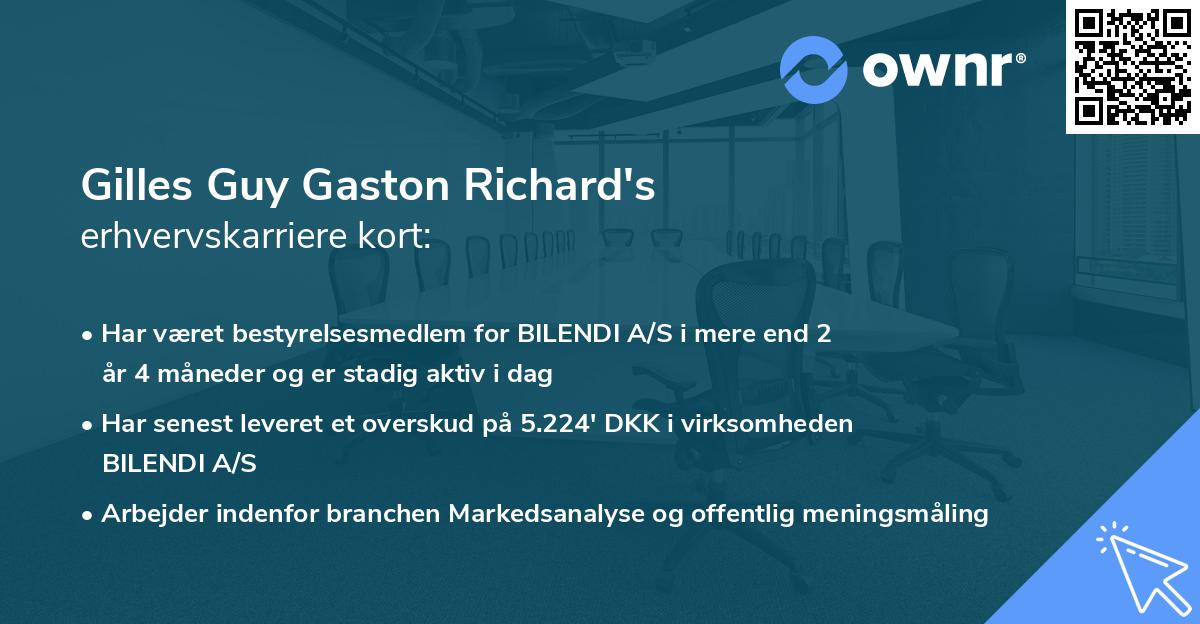 ownr®

Gilles Guy Gaston Richard's
erhvervskarriere kort:

• Har været bestyrelsesmedlem for BILENDI A/S i mere end 2 år 4 måneder og er stadig aktiv i dag

• Har senest leveret et overskud på 5.224' DKK i virksomheden BILENDI A/S

• Arbejder indenfor branchen Markedsanalyse og offentlig meningsmåling